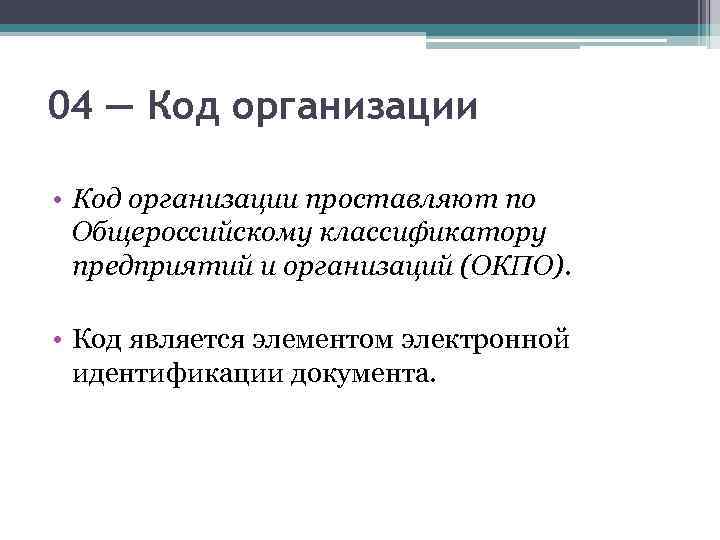 04 — Код организации

• Код организации проставляют по Общероссийскому классификатору предприятий и организаций (ОКПО).

• Код является элементом электронной идентификации документа.